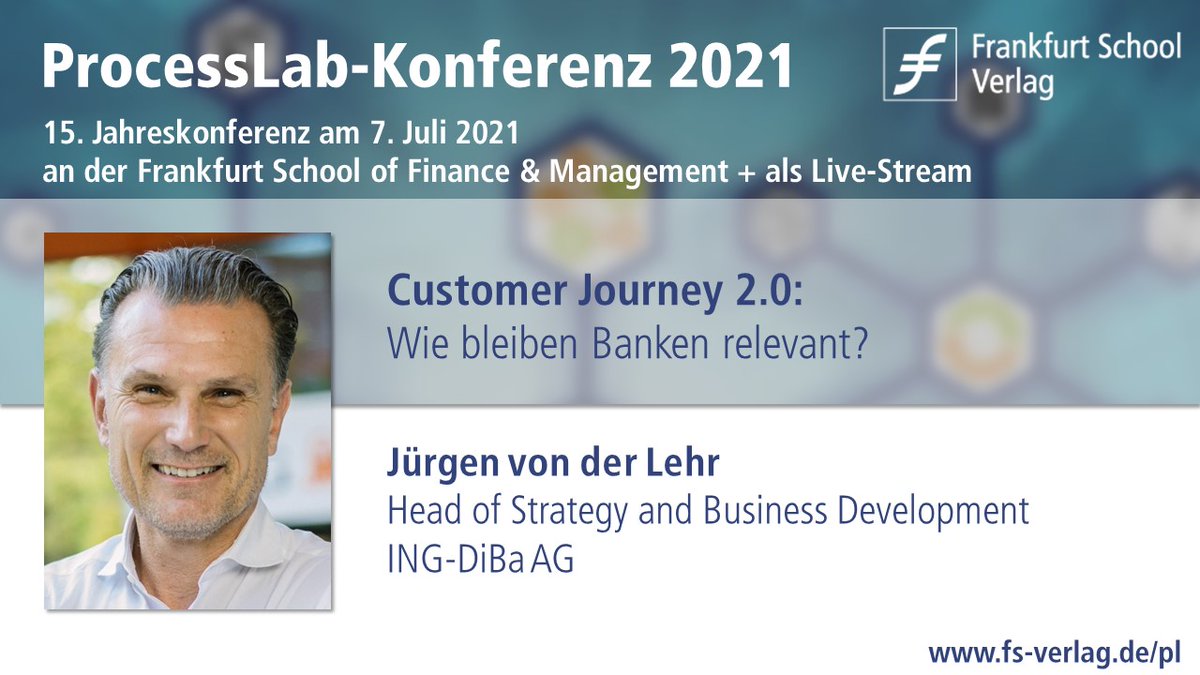 ProcessLab-Konferenz 2021

Frankfurt School Verlag

15. Jahreskonferenz am 7. Juli 2021
an der Frankfurt School of Finance & Management + als Live-Stream

Customer Journey 2.0:
Wie bleiben Banken relevant?

Jürgen von der Lehr
Head of Strategy and Business Development
ING-DiBa AG

www.fs-verlag.de/pl